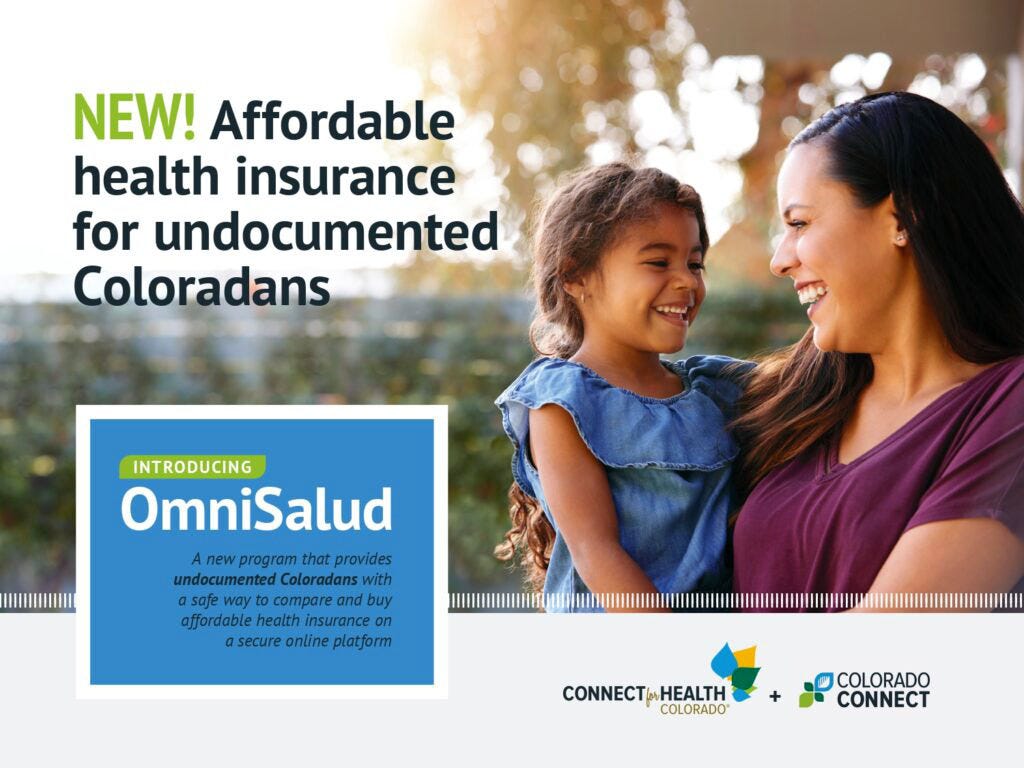 NEW! Affordable health insurance for undocumented Coloradans

INTRODUCING
OmniSalud

A new program that provides undocumented Coloradans with a safe way to compare and buy affordable health insurance on a secure online platform

CONNECT for HEALTH COLORADO® + COLORADO CONNECT